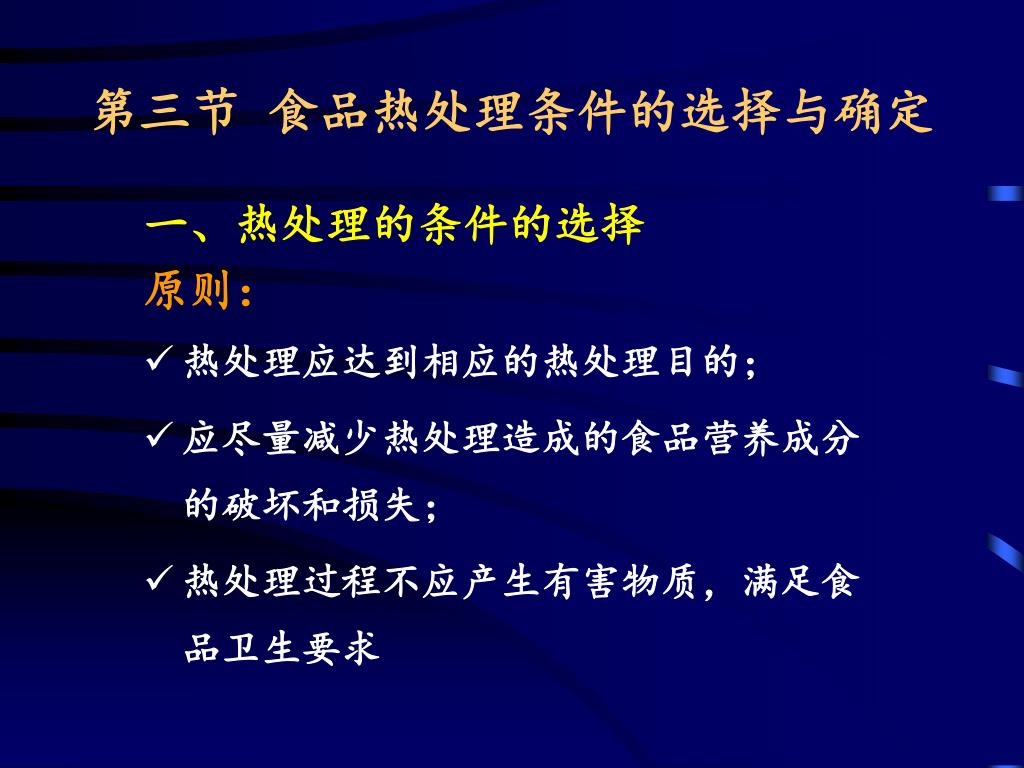 第三节 食品热处理条件的选择与确定

一、热处理的条件的选择

原则：

✓ 热处理应达到相应的热处理目的；

✓ 应尽量减少热处理造成的食品营养成分的破坏和损失；

✓ 热处理过程不应产生有害物质，满足食品卫生要求